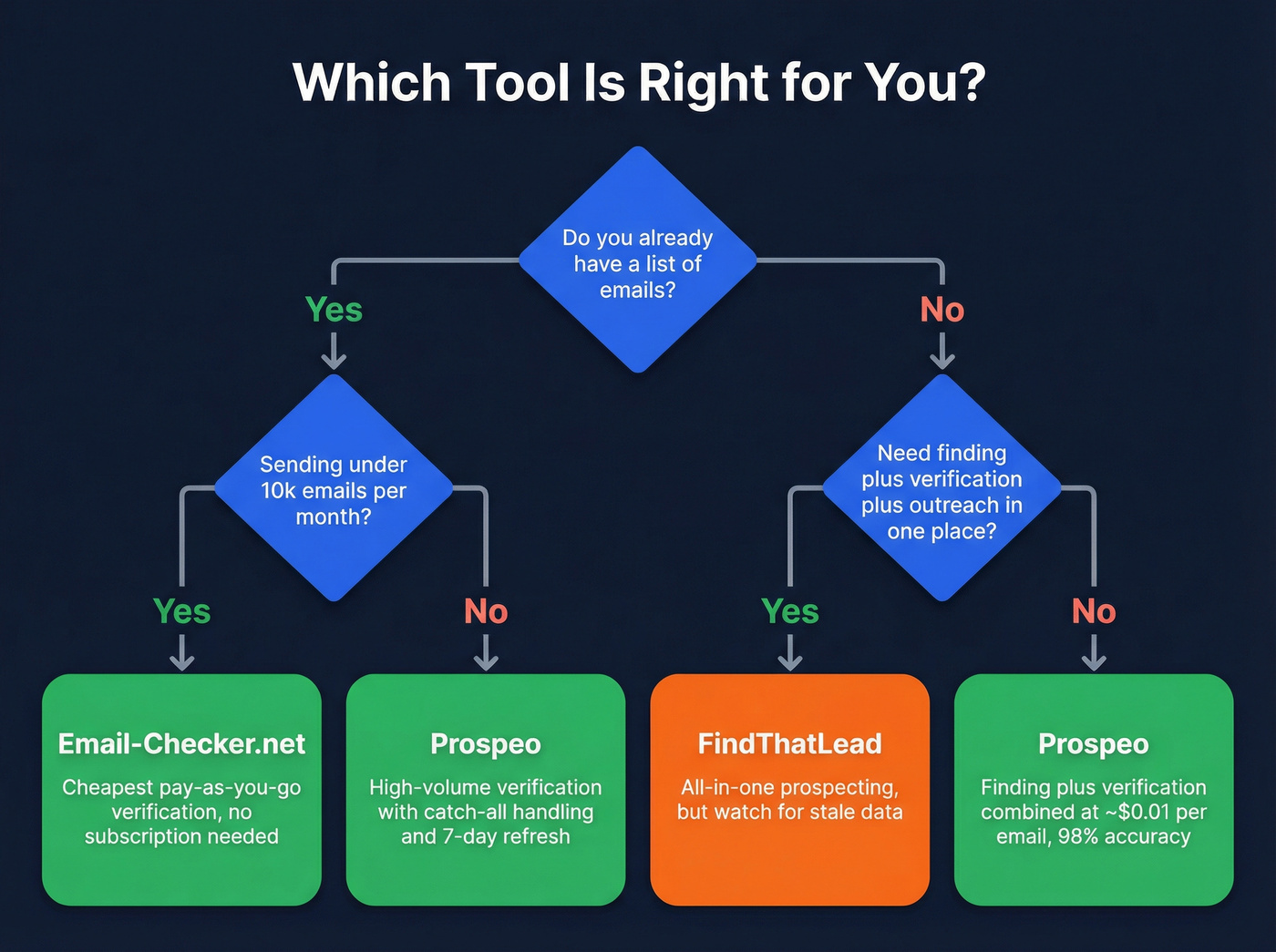 Which Tool Is Right for You?

Do you already have a list of emails?

Yes

No

Sending under 10k emails per month?

Need finding plus verification plus outreach in one place?

Yes

No

Yes

No

Email-Checker.net

Cheapest pay-as-you-go verification, no subscription needed

Prospeo

High-volume verification with catch-all handling and 7-day refresh

FindThatLead

All-in-one prospecting, but watch for stale data

Prospeo

Finding plus verification combined at ~$0.01 per email, 98% accuracy